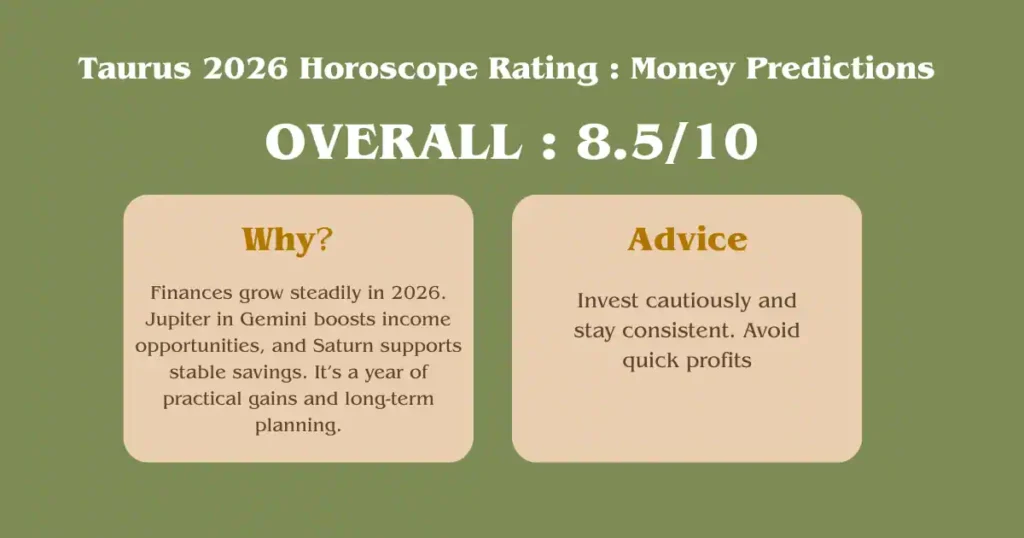 Taurus 2026 Horoscope Rating : Money Predictions

OVERALL : 8.5/10

Why?

Finances grow steadily in 2026. Jupiter in Gemini boosts income opportunities, and Saturn supports stable savings. It's a year of practical gains and long-term planning.

Advice

Invest cautiously and stay consistent. Avoid quick profits